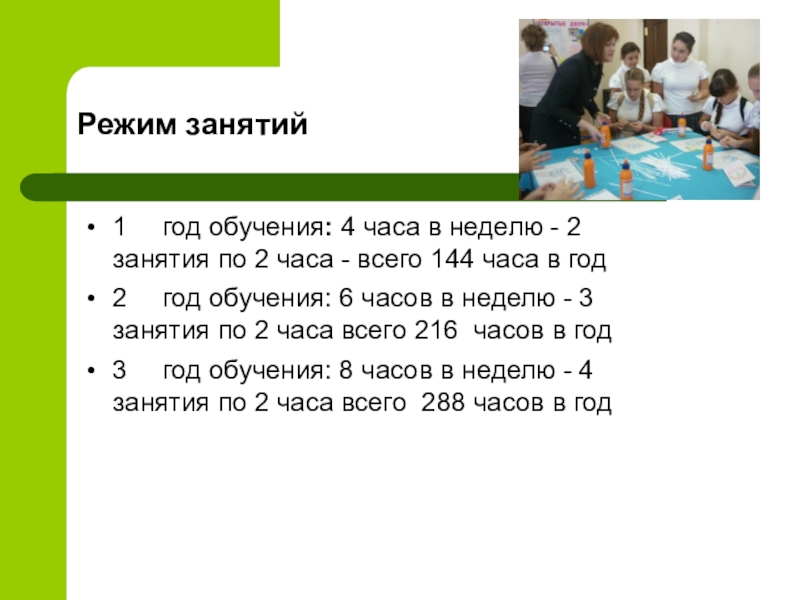 Режим занятий

• 1 год обучения: 4 часа в неделю - 2 занятия по 2 часа - всего 144 часа в год

• 2 год обучения: 6 часов в неделю - 3 занятия по 2 часа всего 216 часов в год

• 3 год обучения: 8 часов в неделю - 4 занятия по 2 часа всего 288 часов в год